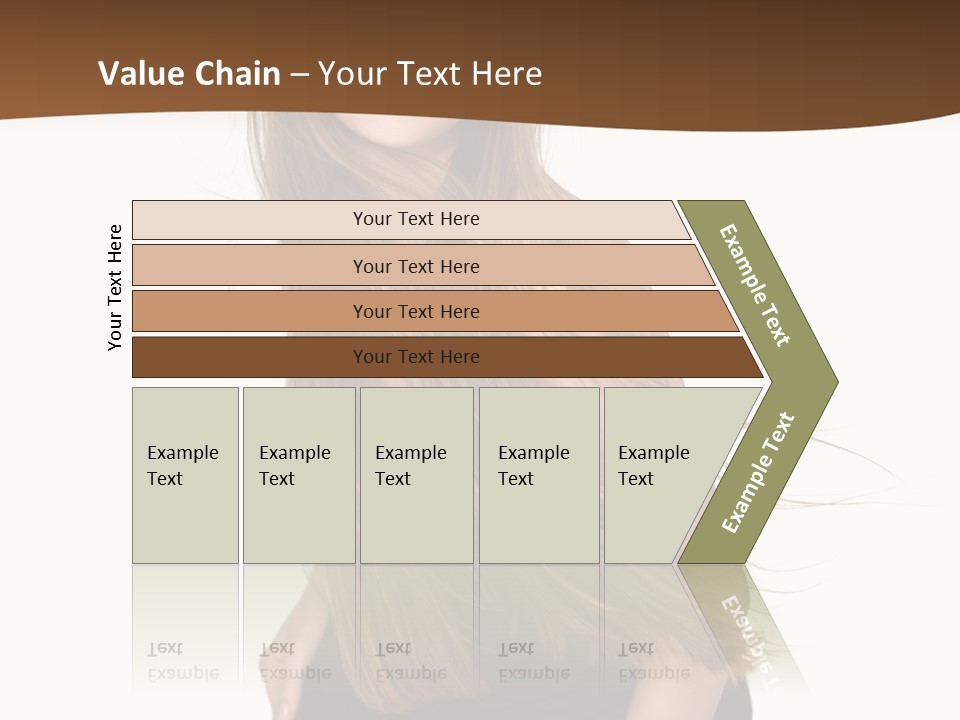 Value Chain – Your Text Here

Your Text Here

Your Text Here

Your Text Here

Your Text Here

Your Text Here

Example Text

Example Text

Example Text

Example Text

Example Text

Example Text

Example Text